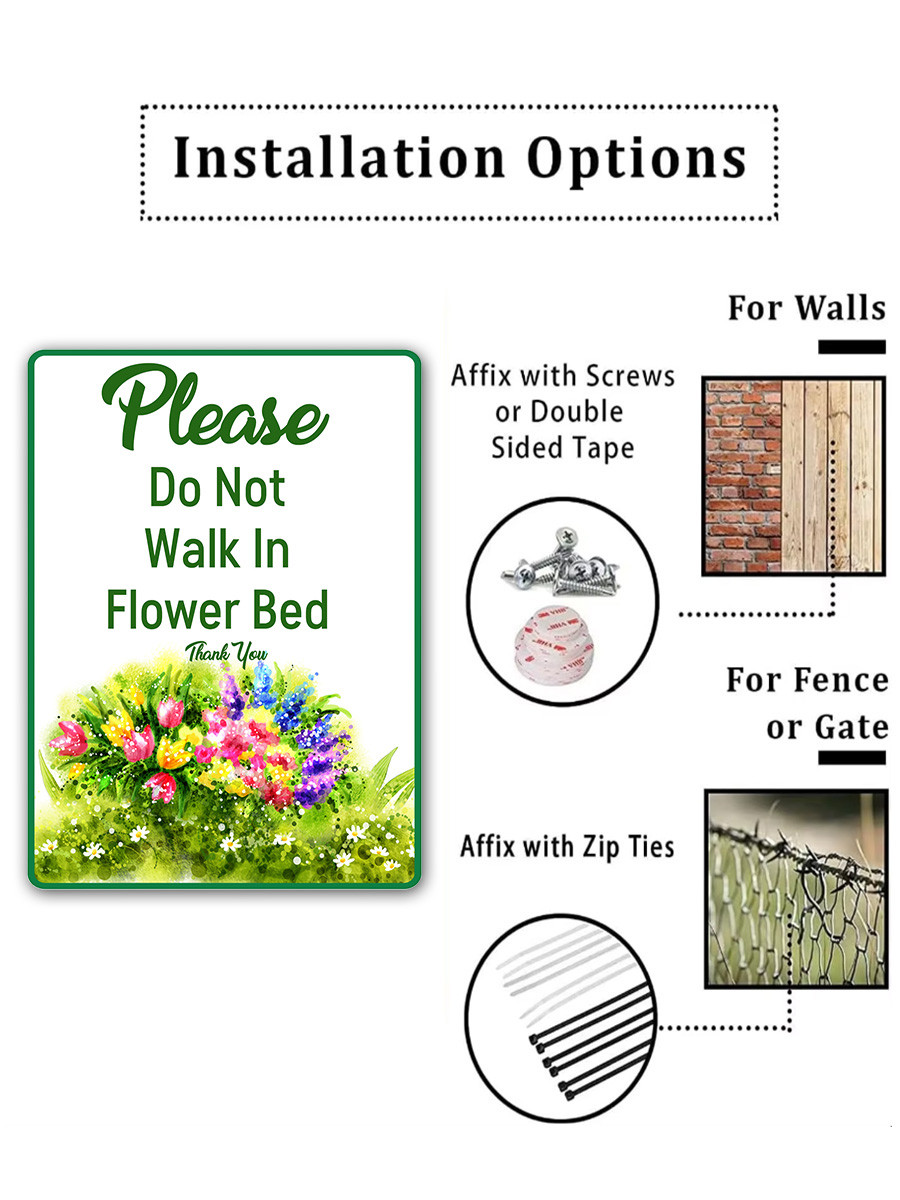 Installation Options

Please
Do Not
Walk In
Flower Bed
Thank You

For Walls

Affix with Screws or Double Sided Tape

For Fence or Gate

Affix with Zip Ties